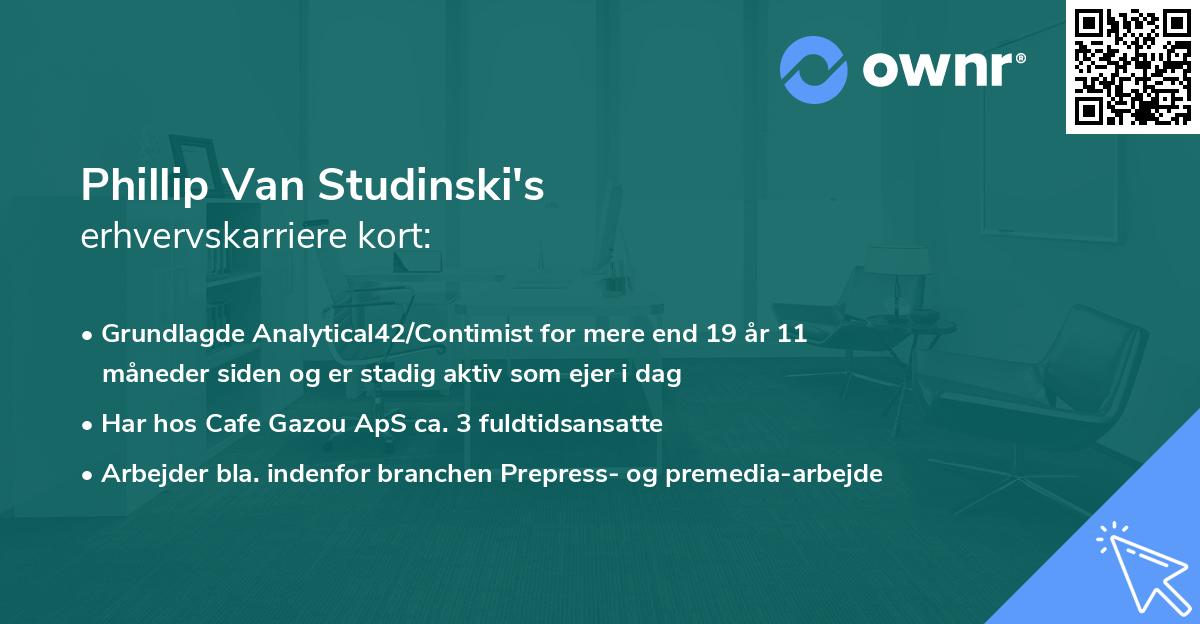 ownr®

Phillip Van Studinski's
erhvervskarriere kort:

• Grundlagde Analytical42/Contimist for mere end 19 år 11 måneder siden og er stadig aktiv som ejer i dag

• Har hos Cafe Gazou ApS ca. 3 fuldtidsansatte

• Arbejder bla. indenfor branchen Prepress- og premedia-arbejde